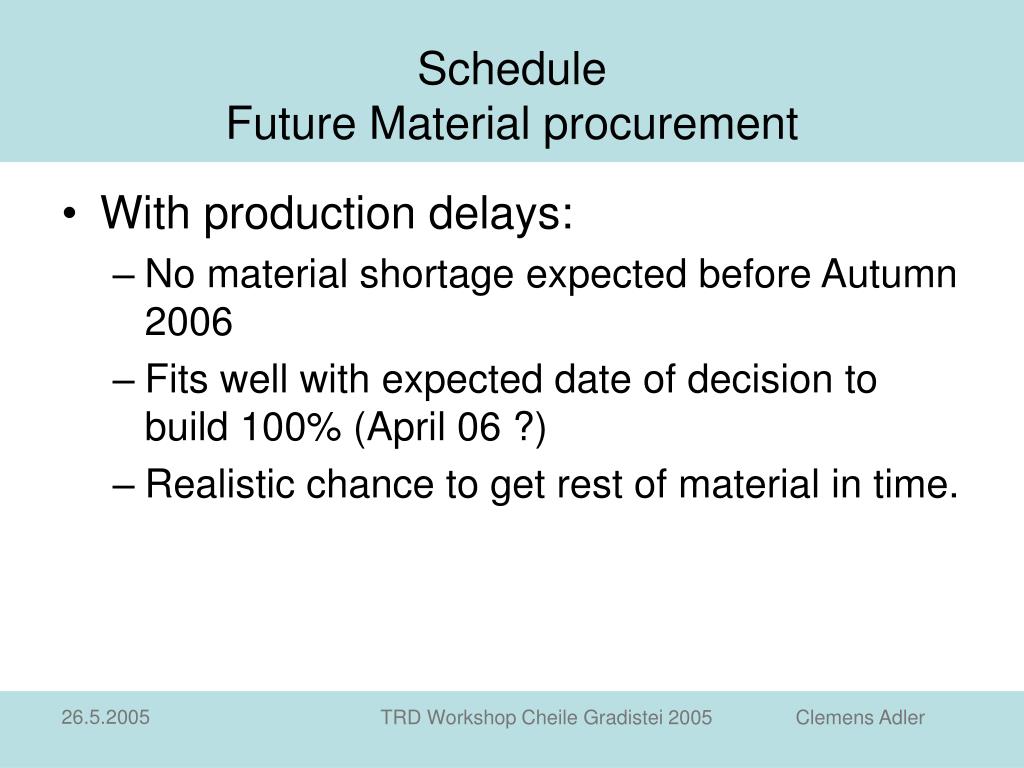 Schedule
Future Material procurement

• With production delays:
– No material shortage expected before Autumn 2006
– Fits well with expected date of decision to build 100% (April 06 ?)
– Realistic chance to get rest of material in time.

26.5.2005 TRD Workshop Cheile Gradistei 2005 Clemens Adler